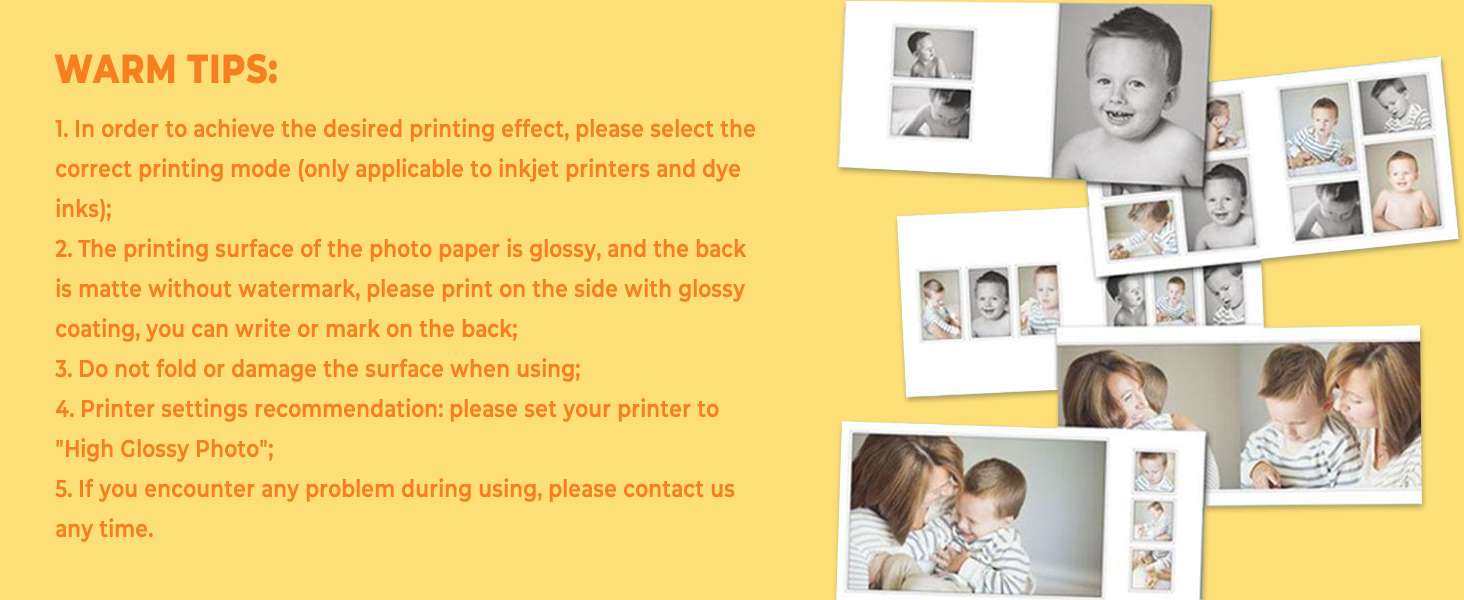 WARM TIPS:

1. In order to achieve the desired printing effect, please select the correct printing mode (only applicable to inkjet printers and dye inks);
2. The printing surface of the photo paper is glossy, and the back is matte without watermark, please print on the side with glossy coating, you can write or mark on the back;
3. Do not fold or damage the surface when using;
4. Printer settings recommendation: please set your printer to "High Glossy Photo";
5. If you encounter any problem during using, please contact us any time.